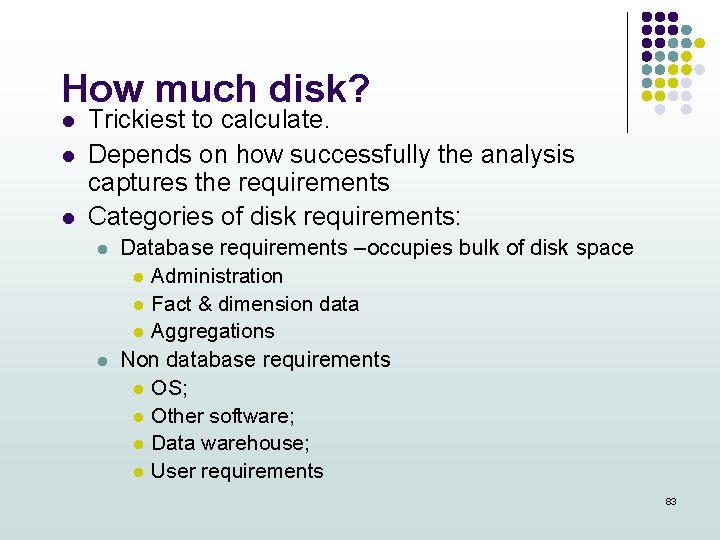 How much disk?

- Trickiest to calculate.
- Depends on how successfully the analysis captures the requirements
- Categories of disk requirements:
  - Database requirements –occupies bulk of disk space
    - Administration
    - Fact & dimension data
    - Aggregations
  - Non database requirements
    - OS;
    - Other software;
    - Data warehouse;
    - User requirements

83